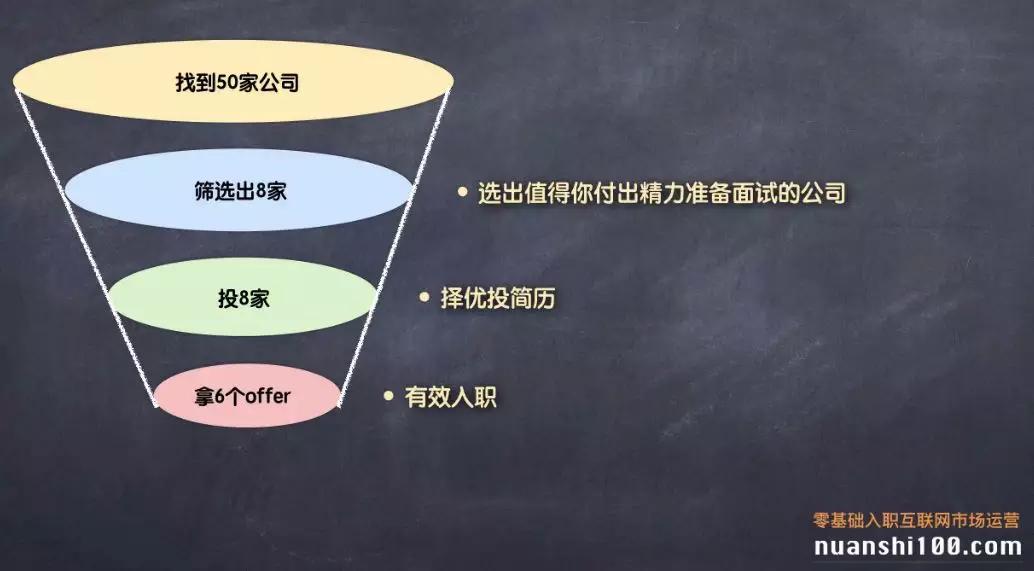 找到50家公司

筛选出8家

• 选出值得你付出精力准备面试的公司

投8家

• 择优投简历

拿6个offer

• 有效入职

零基础入职互联网市场运营
nuanshi100.com